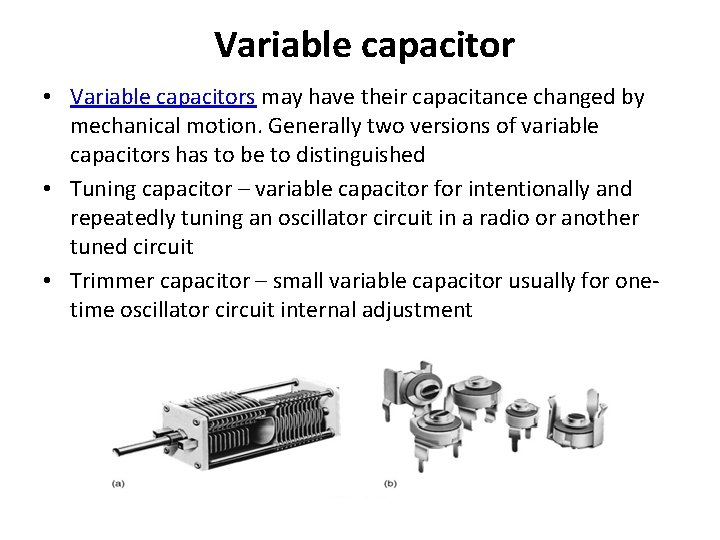 Variable capacitor

• Variable capacitors may have their capacitance changed by mechanical motion. Generally two versions of variable capacitors has to be to distinguished

• Tuning capacitor – variable capacitor for intentionally and repeatedly tuning an oscillator circuit in a radio or another tuned circuit

• Trimmer capacitor – small variable capacitor usually for one-time oscillator circuit internal adjustment

(a)

(b)